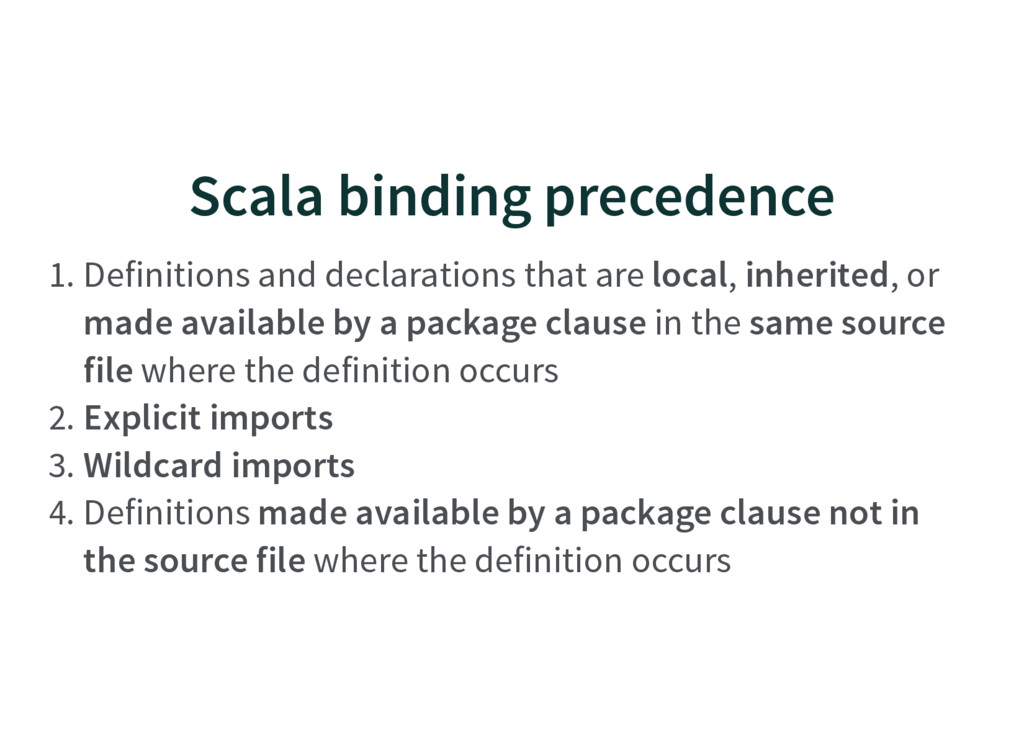 Scala binding precedence

1. Definitions and declarations that are local, inherited, or made available by a package clause in the same source file where the definition occurs
2. Explicit imports
3. Wildcard imports
4. Definitions made available by a package clause not in the source file where the definition occurs